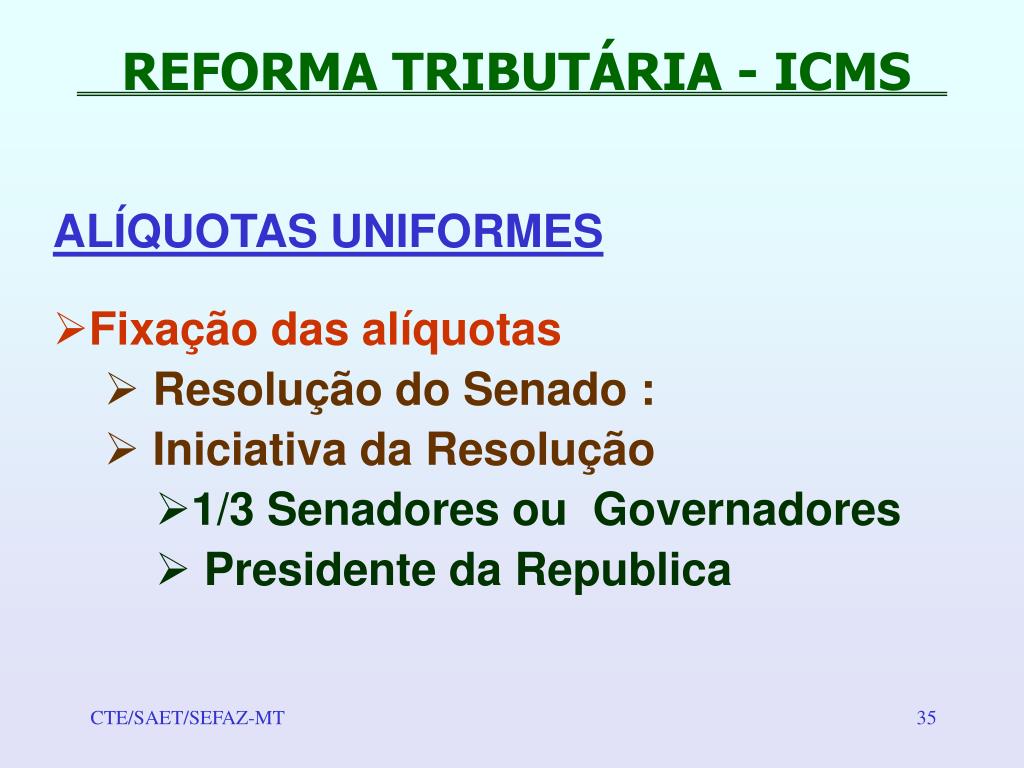 REFORMA TRIBUTÁRIA - ICMS

ALÍQUOTAS UNIFORMES

➢Fixação das alíquotas
➢ Resolução do Senado :
➢ Iniciativa da Resolução
➢1/3 Senadores ou Governadores
➢ Presidente da Republica

CTE/SAET/SEFAZ-MT

35